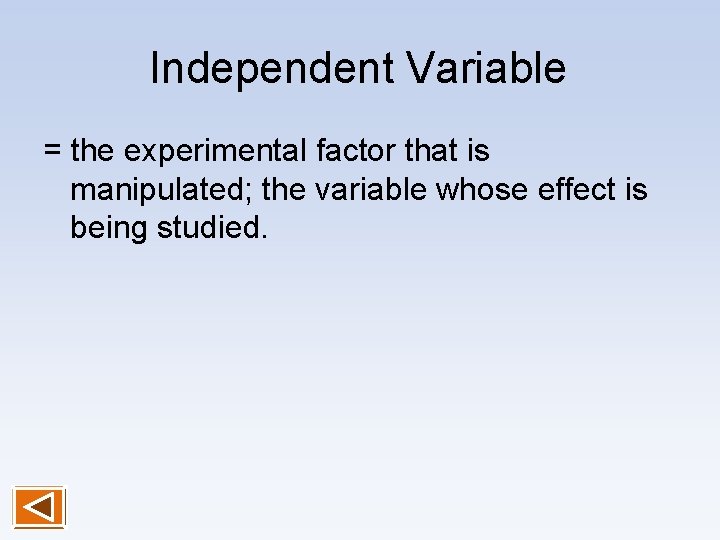 Independent Variable

= the experimental factor that is manipulated; the variable whose effect is being studied.